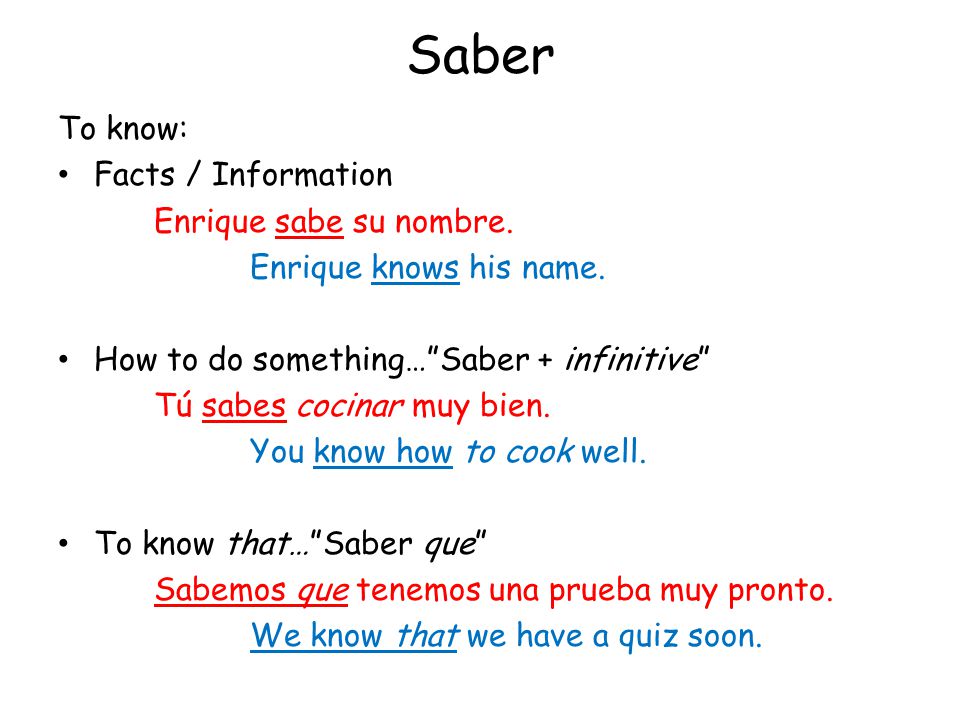 Saber

To know:

• Facts / Information

Enrique sabe su nombre.

Enrique knows his name.

• How to do something…"Saber + infinitive"

Tú sabes cocinar muy bien.

You know how to cook well.

• To know that…"Saber que"

Sabemos que tenemos una prueba muy pronto.

We know that we have a quiz soon.